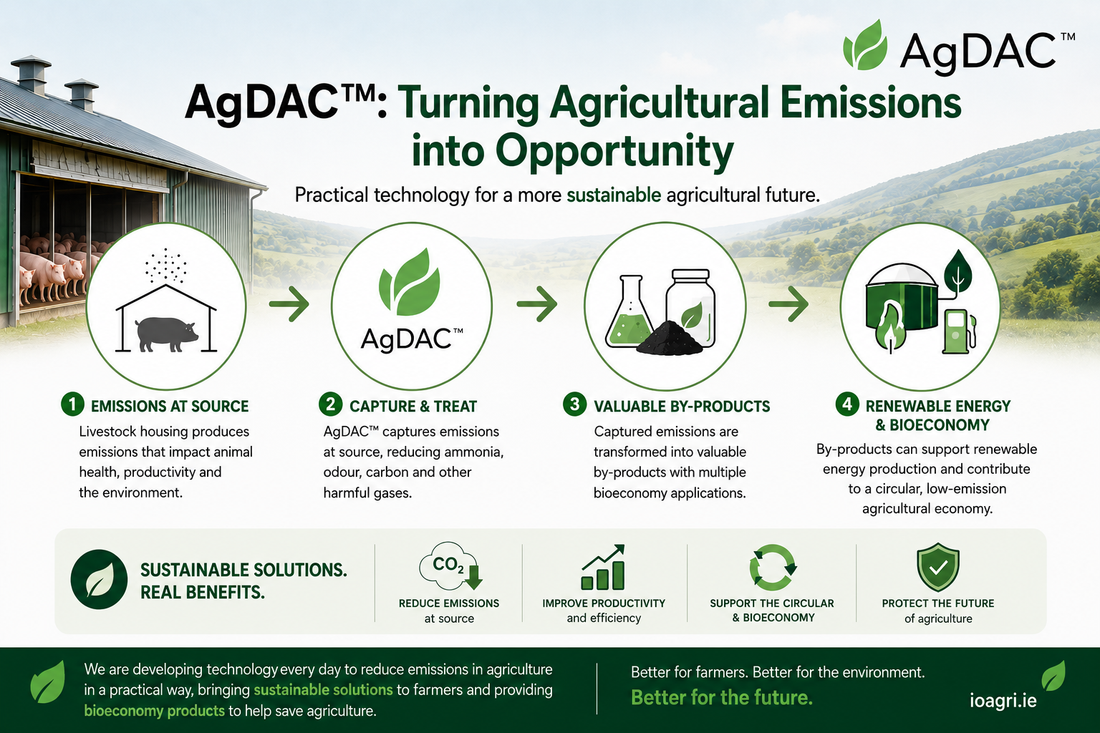 AgDAC™

AgDAC™: Turning Agricultural Emissions into Opportunity

Practical technology for a more sustainable agricultural future.

AgDAC™

1 EMISSIONS AT SOURCE
Livestock housing produces emissions that impact animal health, productivity and the environment.

2 CAPTURE & TREAT
AgDAC™ captures emissions at source, reducing ammonia, odour, carbon and other harmful gases.

3 VALUABLE BY-PRODUCTS
Captured emissions are transformed into valuable by-products with multiple bioeconomy applications.

4 RENEWABLE ENERGY & BIOECONOMY
By-products can support renewable energy production and contribute to a circular, low-emission agricultural economy.

SUSTAINABLE SOLUTIONS. REAL BENEFITS.

$CO_2$
REDUCE EMISSIONS at source

IMPROVE PRODUCTIVITY and efficiency

SUPPORT THE CIRCULAR & BIOECONOMY

PROTECT THE FUTURE of agriculture

We are developing technology every day to reduce emissions in agriculture in a practical way, bringing sustainable solutions to farmers and providing bioeconomy products to help save agriculture.

Better for farmers. Better for the environment.
Better for the future.

ioagri.ie